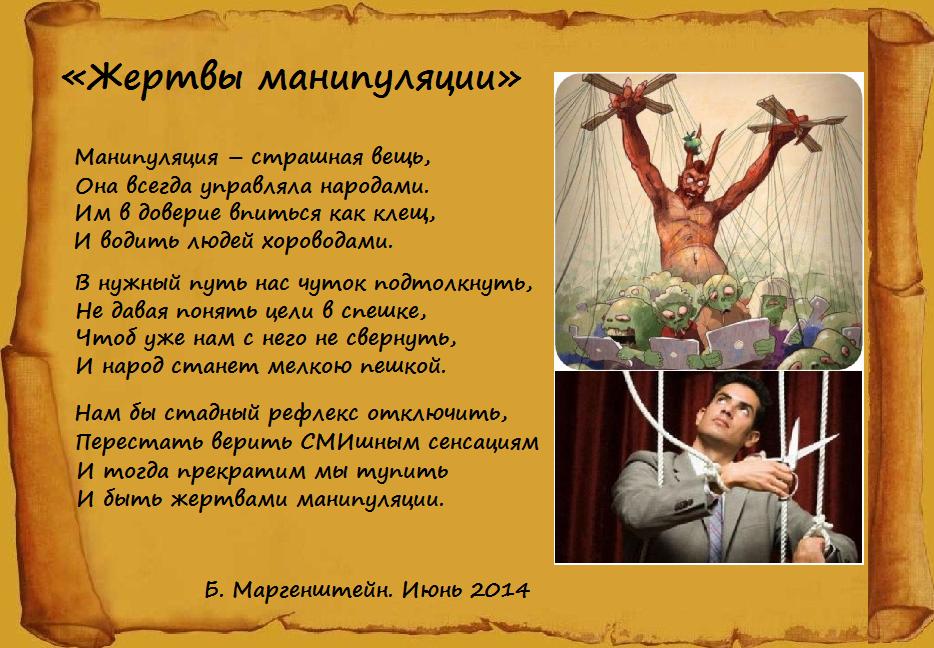 «Жертвы манипуляции»

Манипуляция – страшная вещь,
Она всегда управляла народами.
Им в доверие впиться как клещ,
И водить людей хороводами.

В нужный путь нас чуток подтолкнуть,
Не давая понять цели в спешке,
Чтоб уже нам с него не свернуть,
И народ станет мелкою пешкой.

Нам бы стадный рефлекс отключить,
Перестать верить СМИшным сенсациям
И тогда прекратим мы тупить
И быть жертвами манипуляции.

Б. Маргенштейн. Июнь 2014